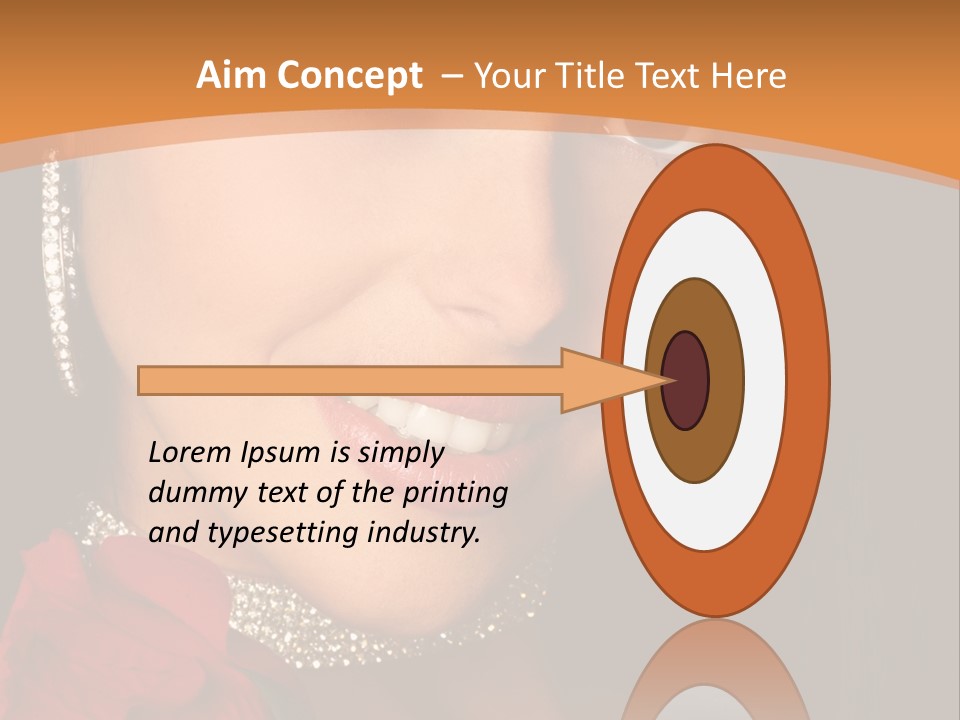 Aim Concept – Your Title Text Here

Lorem Ipsum is simply dummy text of the printing and typesetting industry.